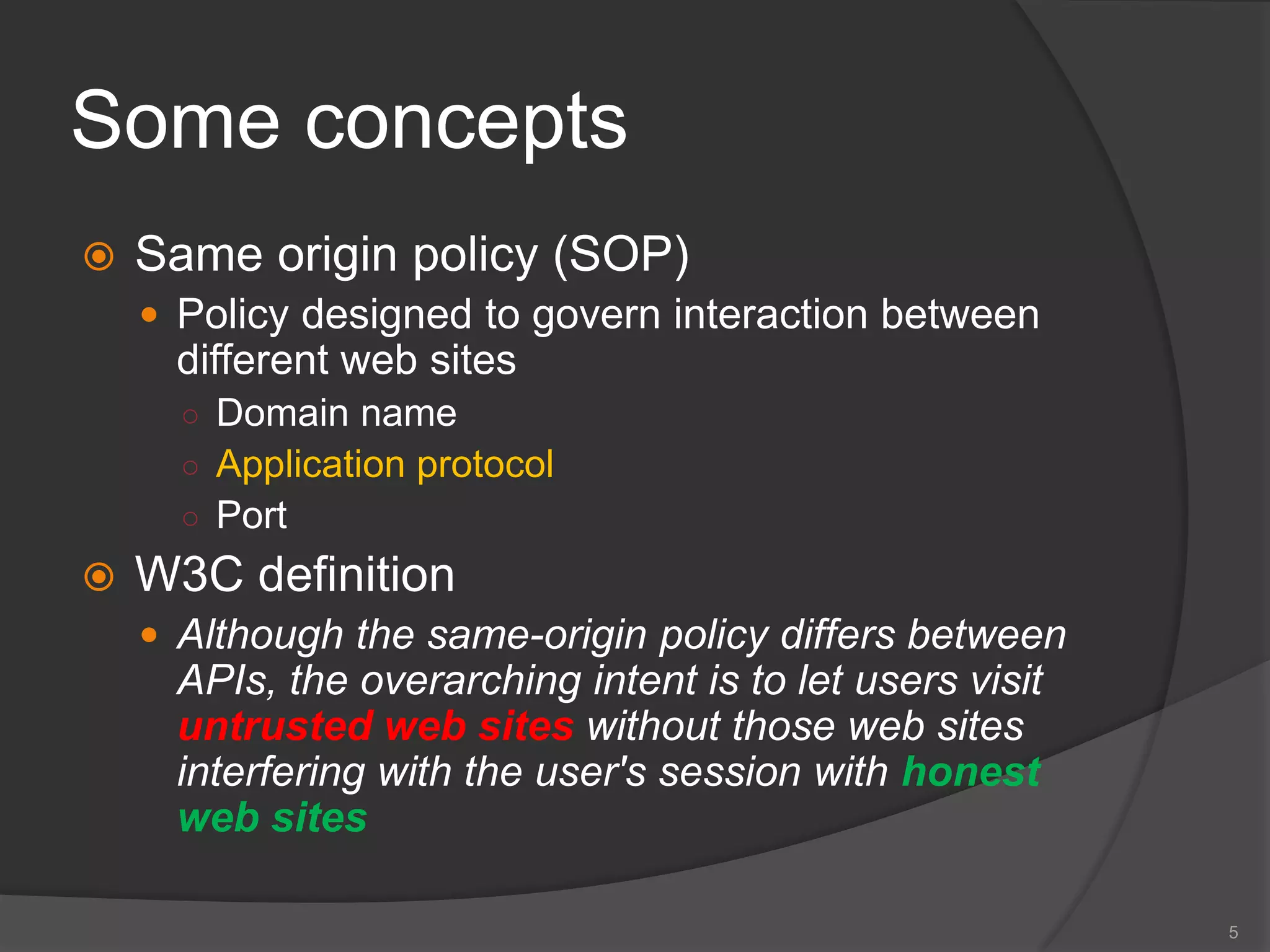 Some concepts

Same origin policy (SOP)

Policy designed to govern interaction between different web sites

Domain name

Application protocol

Port

W3C definition

Although the same-origin policy differs between APIs, the overarching intent is to let users visit untrusted web sites without those web sites interfering with the user's session with honest web sites

5